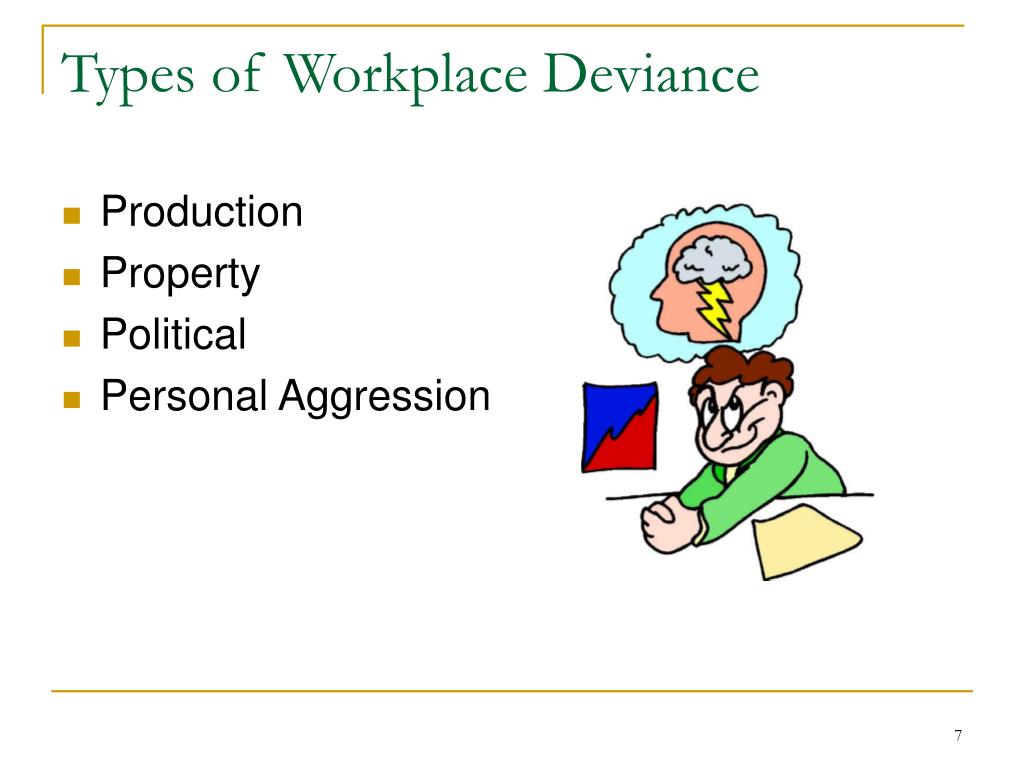 Types of Workplace Deviance

- Production
- Property
- Political
- Personal Aggression

7